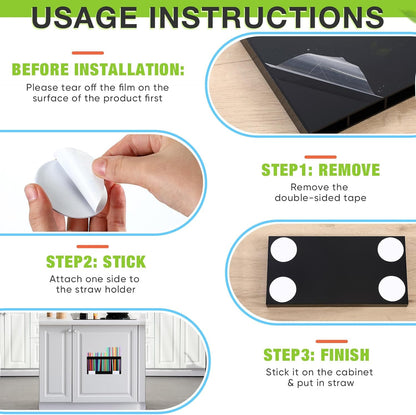 USAGE INSTRUCTIONS

BEFORE INSTALLATION:

Please tear off the film on the surface of the product first

STEP1: REMOVE

Remove the double-sided tape

STEP2: STICK

Attach one side to the straw holder

STEP3: FINISH

Stick it on the cabinet & put in straw